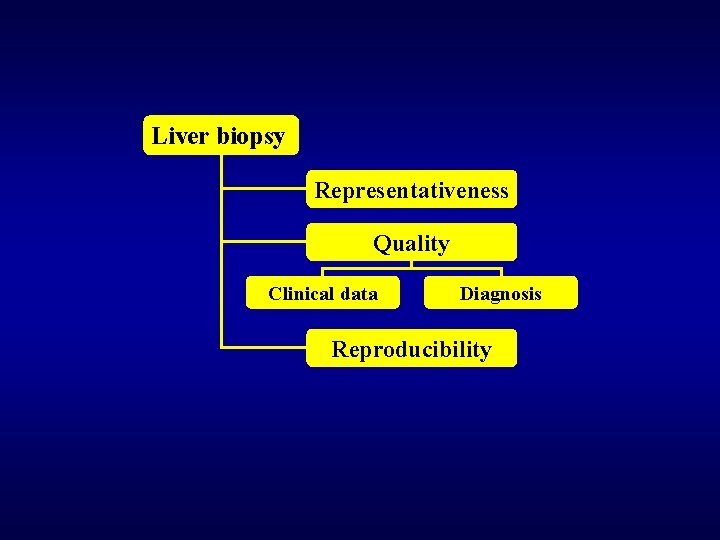 Liver biopsy

Representativeness

Quality

Clinical data

Diagnosis

Reproducibility